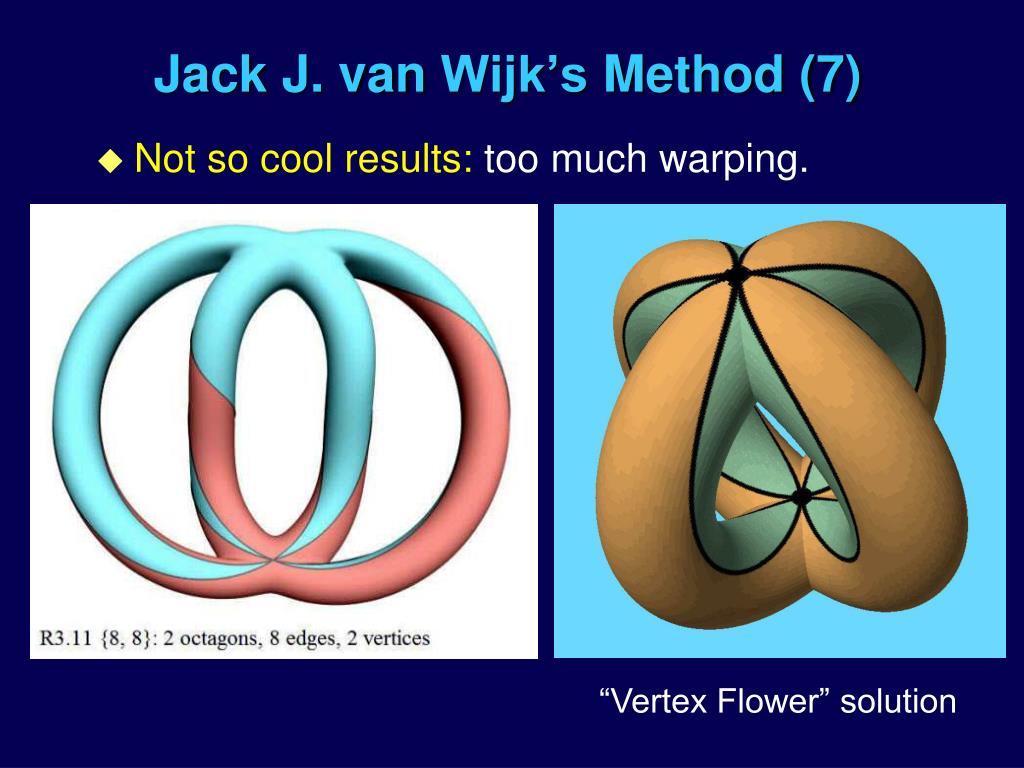 Jack J. van Wijk's Method (7)

◆ Not so cool results: too much warping.

R3.11 {8, 8}: 2 octagons, 8 edges, 2 vertices

"Vertex Flower" solution